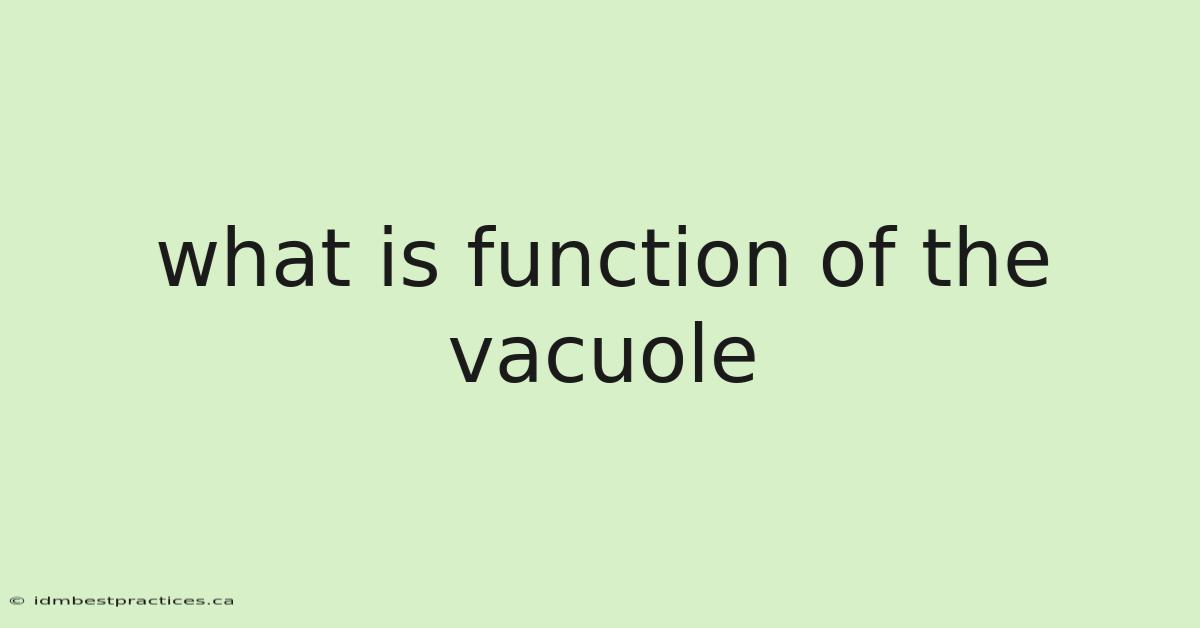 what is function of the vacuole

© idmbestpractices.ca